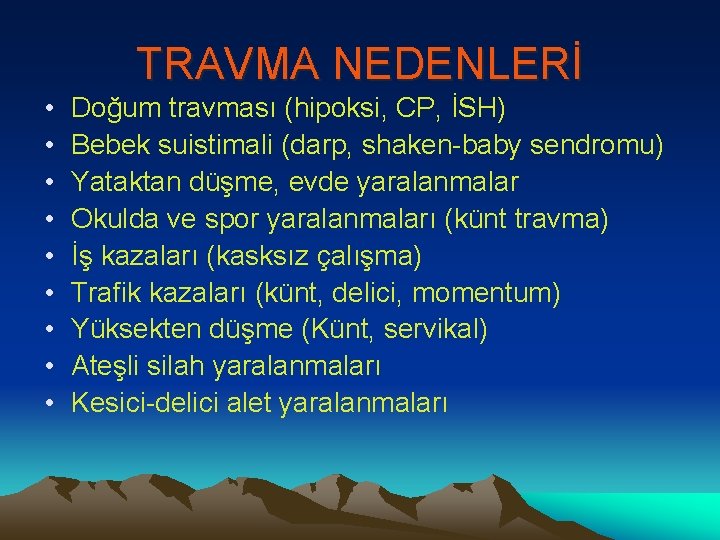 TRAVMA NEDENLERİ

• Doğum travması (hipoksi, CP, İSH)
• Bebek suistimali (darp, shaken-baby sendromu)
• Yataktan düşme, evde yaralanmalar
• Okulda ve spor yaralanmaları (künt travma)
• İş kazaları (kasksız çalışma)
• Trafik kazaları (künt, delici, momentum)
• Yüksekten düşme (Künt, servikal)
• Ateşli silah yaralanmaları
• Kesici-delici alet yaralanmaları